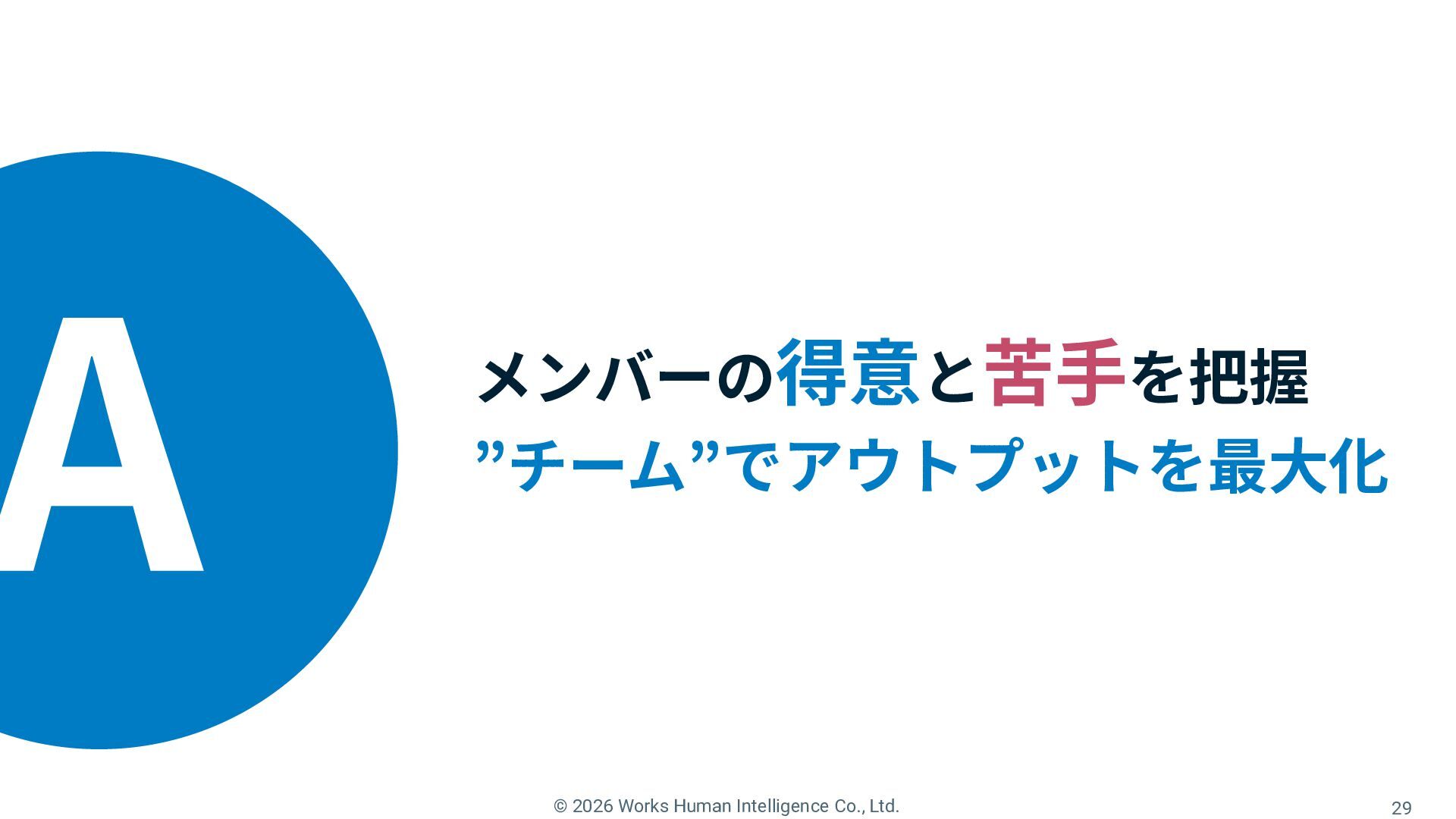 A

メンバーの得意と苦手を把握
”チーム”でアウトプットを最大化

© 2026 Works Human Intelligence Co., Ltd.

29